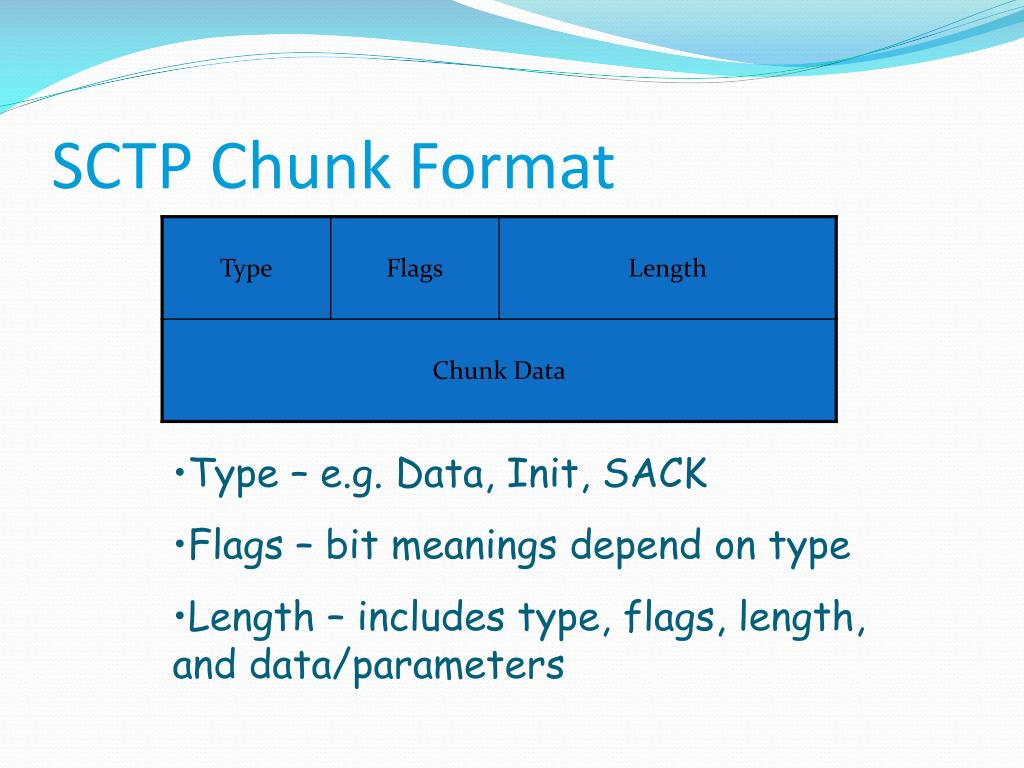 SCTP Chunk Format

| Type | Flags | Length |
|---|---|---|
| Chunk Data | | |

•Type – e.g. Data, Init, SACK

•Flags – bit meanings depend on type

•Length – includes type, flags, length, and data/parameters